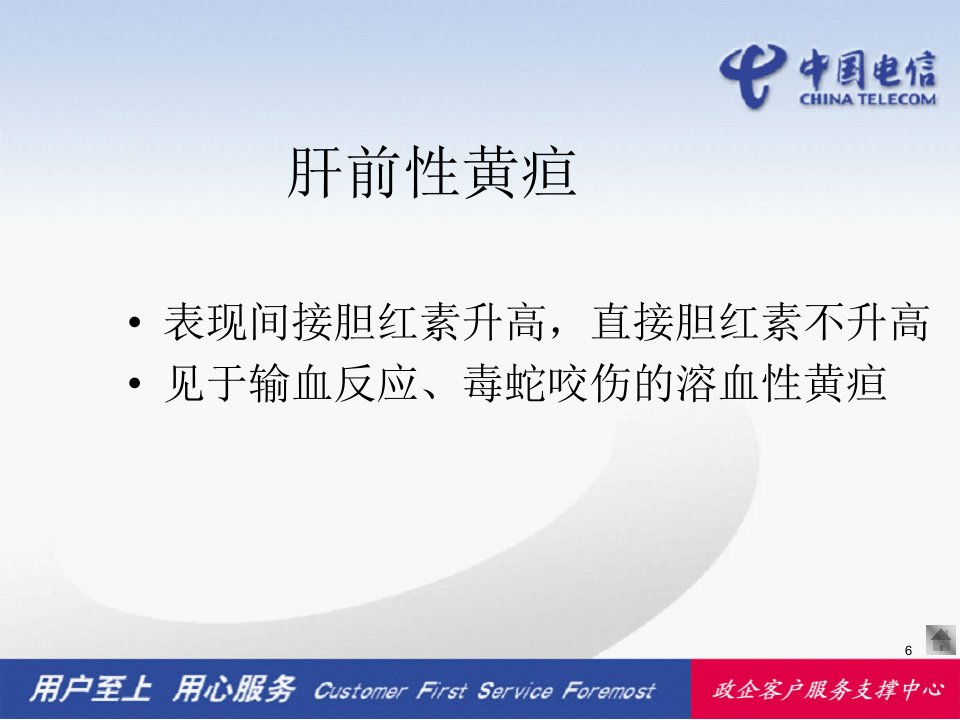 中国电信
CHINA TELECOM

肝前性黄疸

• 表现间接胆红素升高，直接胆红素不升高
• 见于输血反应、毒蛇咬伤的溶血性黄疸

6

用户至上 用心服务 Customer First Service Foremost

政企客户服务支撑中心